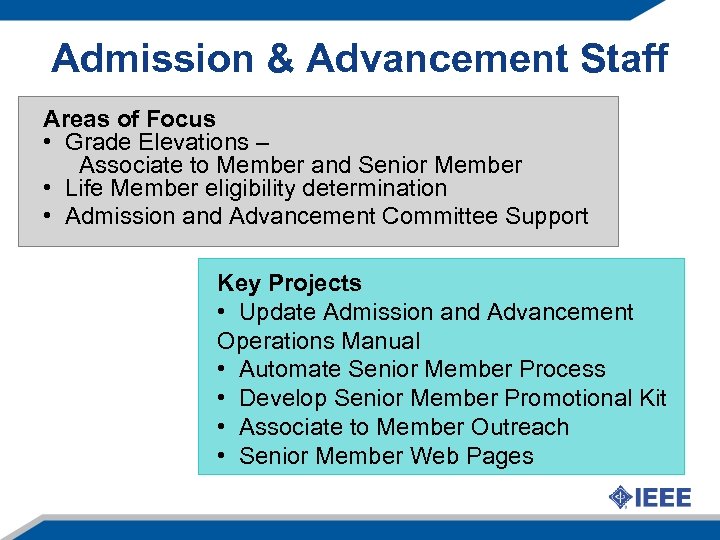 Admission & Advancement Staff

Areas of Focus
• Grade Elevations – Associate to Member and Senior Member
• Life Member eligibility determination
• Admission and Advancement Committee Support

Key Projects
• Update Admission and Advancement Operations Manual
• Automate Senior Member Process
• Develop Senior Member Promotional Kit
• Associate to Member Outreach
• Senior Member Web Pages

IEEE